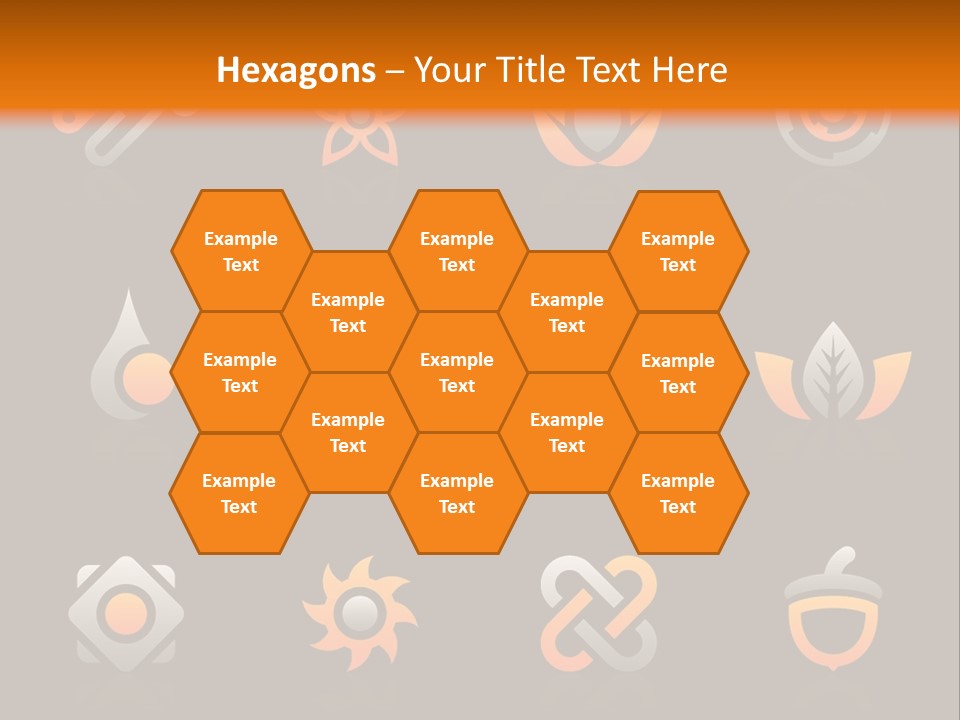 Hexagons – Your Title Text Here

Example Text

Example Text

Example Text

Example Text

Example Text

Example Text

Example Text

Example Text

Example Text

Example Text

Example Text

Example Text

Example Text